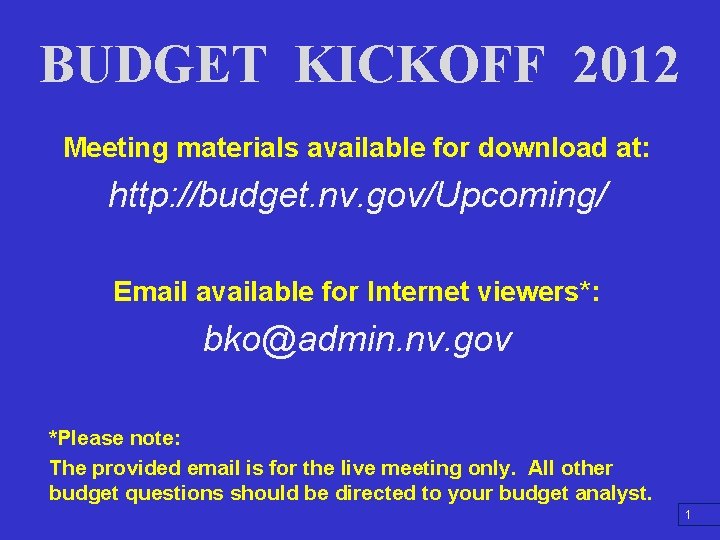 BUDGET KICKOFF 2012

Meeting materials available for download at:

http://budget.nv.gov/Upcoming/

Email available for Internet viewers*:

bko@admin.nv.gov

*Please note:
The provided email is for the live meeting only. All other budget questions should be directed to your budget analyst.

1